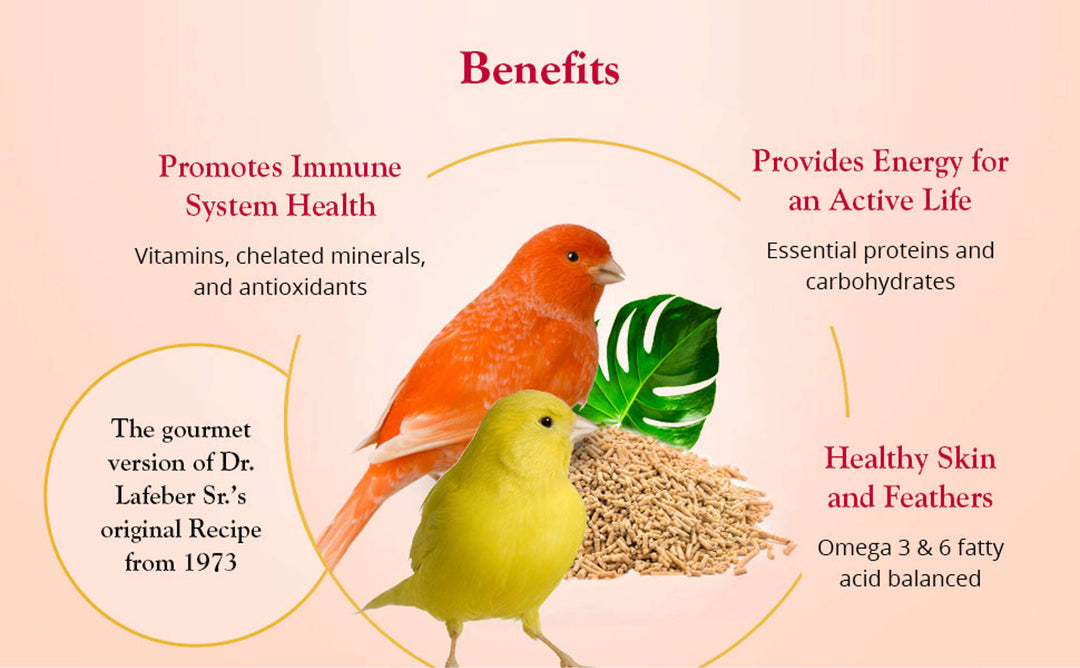 Benefits

Promotes Immune System Health

Vitamins, chelated minerals, and antioxidants

Provides Energy for an Active Life

Essential proteins and carbohydrates

The gourmet version of Dr. Lafeber Sr.'s original Recipe from 1973

Healthy Skin and Feathers

Omega 3 & 6 fatty acid balanced